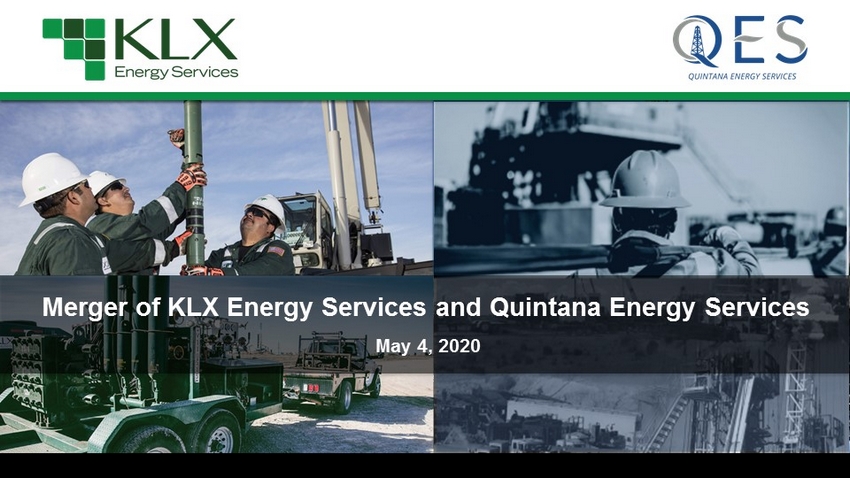 KLX
Energy Services

QES
QUINTANA ENERGY SERVICES

Merger of KLX Energy Services and Quintana Energy Services

May 4, 2020